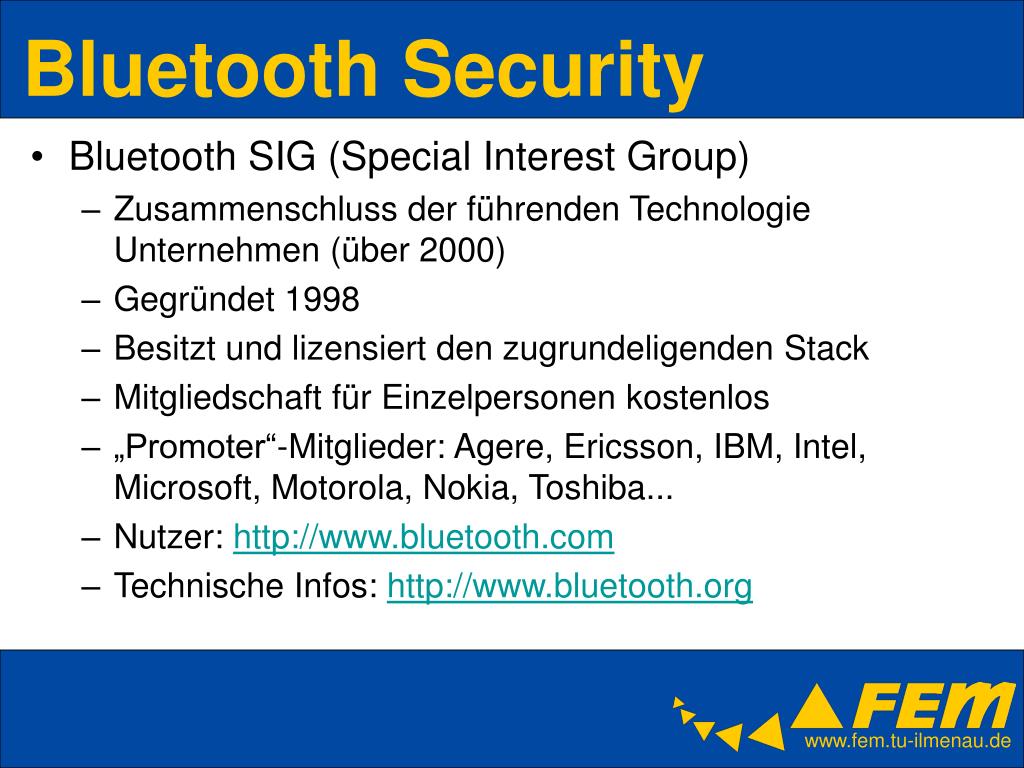 Bluetooth Security

• Bluetooth SIG (Special Interest Group)
– Zusammenschluss der führenden Technologie Unternehmen (über 2000)
– Gegründet 1998
– Besitzt und lizensiert den zugrundeligenden Stack
– Mitgliedschaft für Einzelpersonen kostenlos
– „Promoter“-Mitglieder: Agere, Ericsson, IBM, Intel, Microsoft, Motorola, Nokia, Toshiba...
– Nutzer: http://www.bluetooth.com
– Technische Infos: http://www.bluetooth.org

FEM
www.fem.tu-ilmenau.de